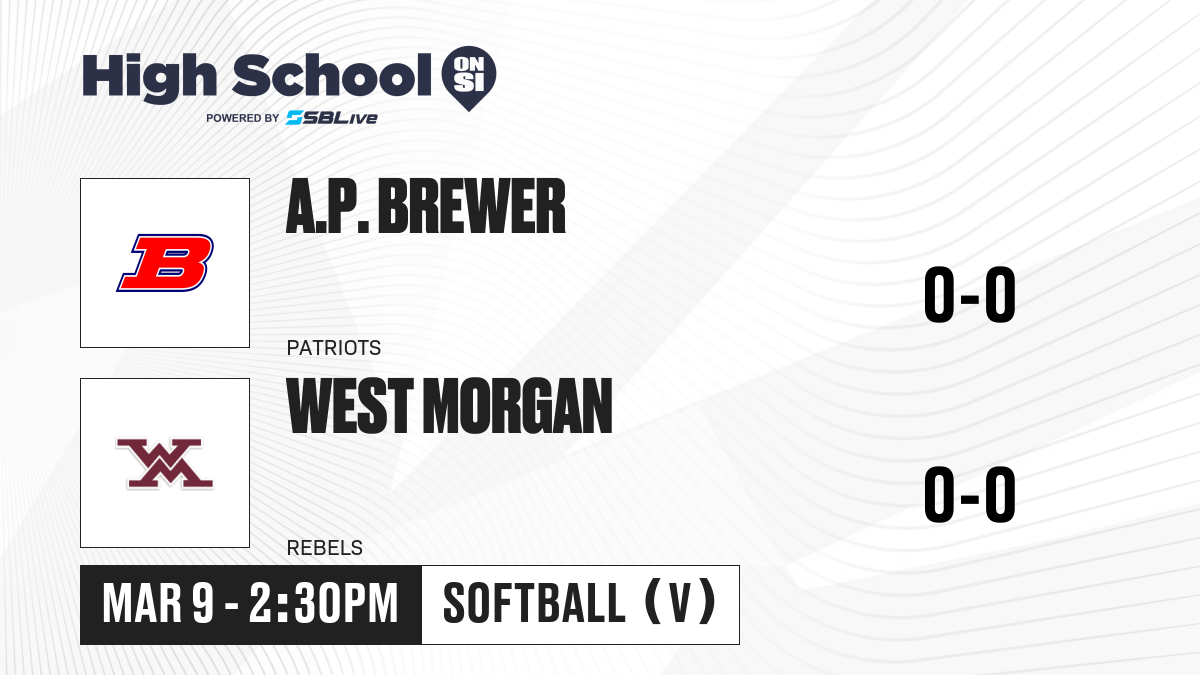 High School ON SI
POWERED BY SBLive

B

A.P. BREWER

PATRIOTS

0-0

WM

WEST MORGAN

REBELS

0-0

MAR 9 - 2:30PM

SOFTBALL (V)